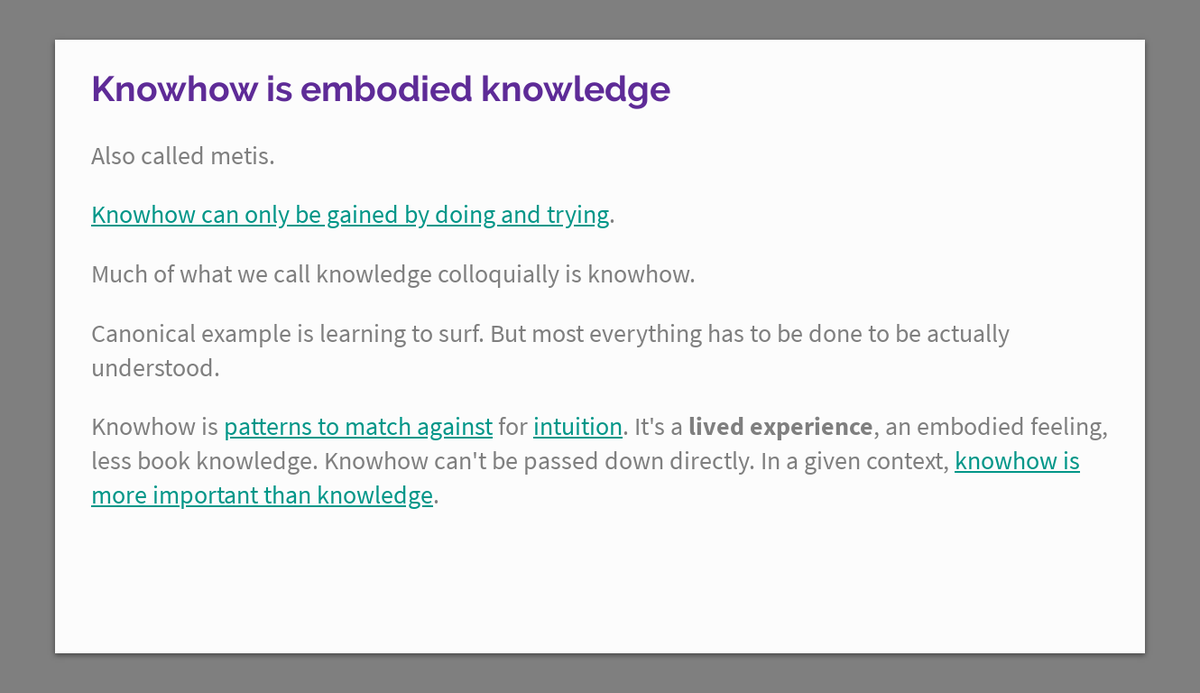 Knowhow is embodied knowledge

Also called metis.

Knowhow can only be gained by doing and trying.

Much of what we call knowledge colloquially is knowhow.

Canonical example is learning to surf. But most everything has to be done to be actually understood.

Knowhow is patterns to match against for intuition. It's a lived experience, an embodied feeling, less book knowledge. Knowhow can't be passed down directly. In a given context, knowhow is more important than knowledge.